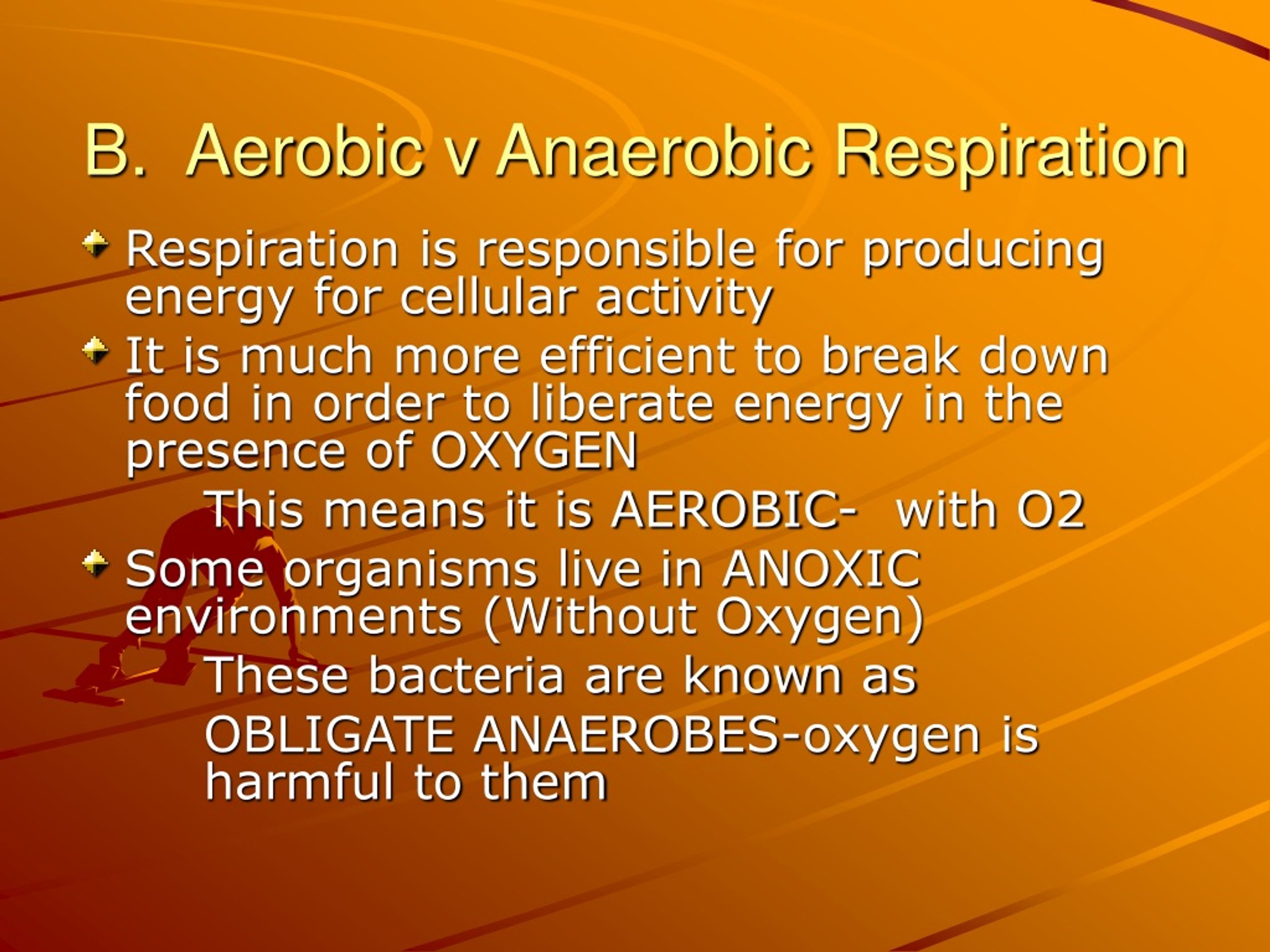 B. Aerobic v Anaerobic Respiration

Respiration is responsible for producing energy for cellular activity

It is much more efficient to break down food in order to liberate energy in the presence of OXYGEN

This means it is AEROBIC- with O2

Some organisms live in ANOXIC environments (Without Oxygen)

These bacteria are known as

OBLIGATE ANAEROBES-oxygen is harmful to them